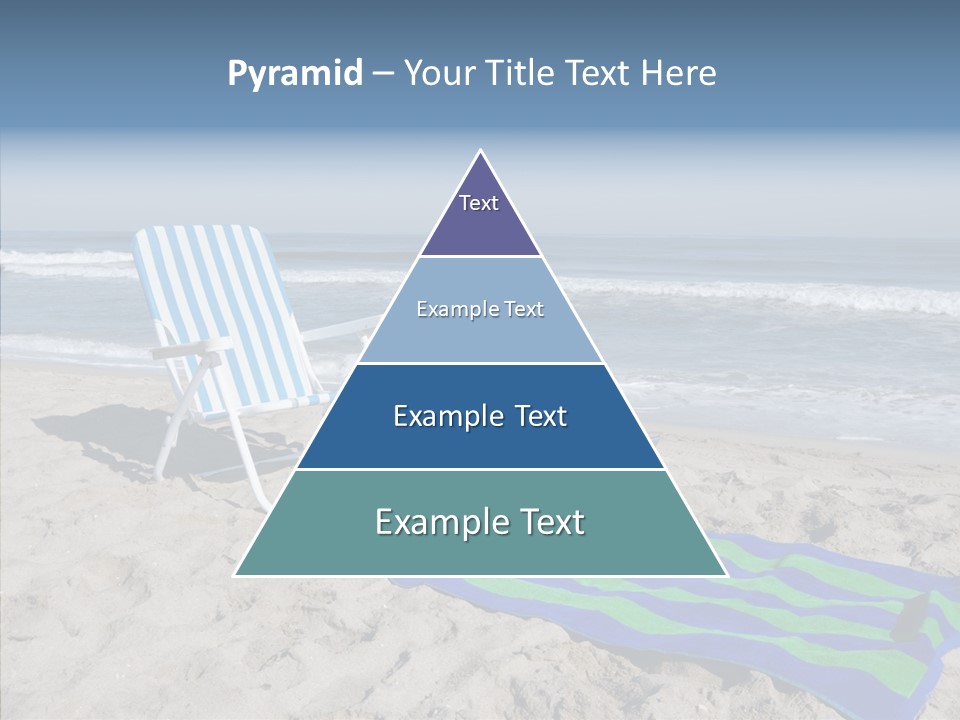 Pyramid – Your Title Text Here

Text

Example Text

Example Text

Example Text